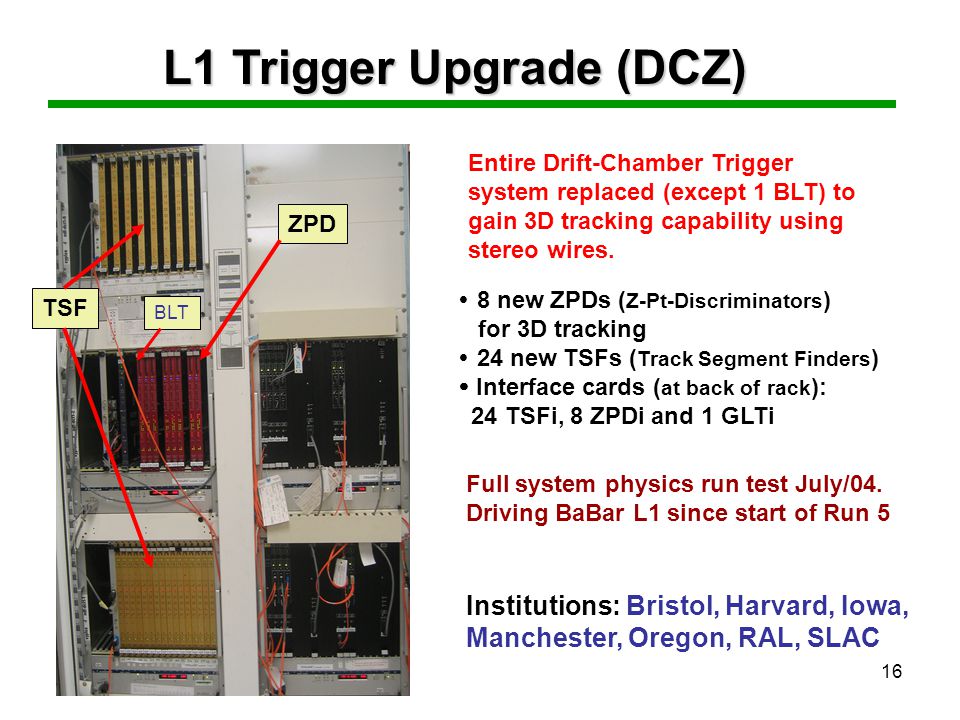 L1 Trigger Upgrade (DCZ)

ZPD

TSF

BLT

Entire Drift-Chamber Trigger system replaced (except 1 BLT) to gain 3D tracking capability using stereo wires.

• 8 new ZPDs (Z-Pt-Discriminators) for 3D tracking
• 24 new TSFs (Track Segment Finders)
• Interface cards (at back of rack): 24 TSFi, 8 ZPDi and 1 GLTi

Full system physics run test July/04. Driving BaBar L1 since start of Run 5

Institutions: Bristol, Harvard, Iowa, Manchester, Oregon, RAL, SLAC

16